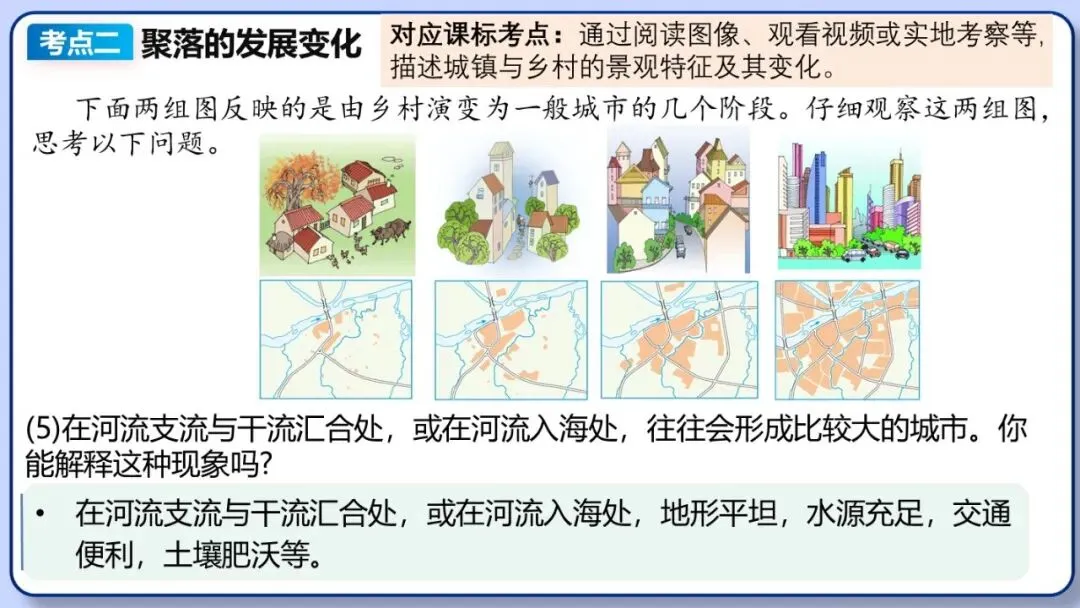 考点二 聚落的发展变化

对应课标考点：通过阅读图像、观看视频或实地考察等，描述城镇与乡村的景观特征及其变化。

下面两组图反映的是由乡村演变为一般城市的几个阶段。仔细观察这两组图，思考以下问题。

(5)在河流支流与干流汇合处，或在河流入海处，往往会形成比较大的城市。你能解释这种现象吗?

• 在河流支流与干流汇合处，或在河流入海处，地形平坦，水源充足，交通便利，土壤肥沃等。